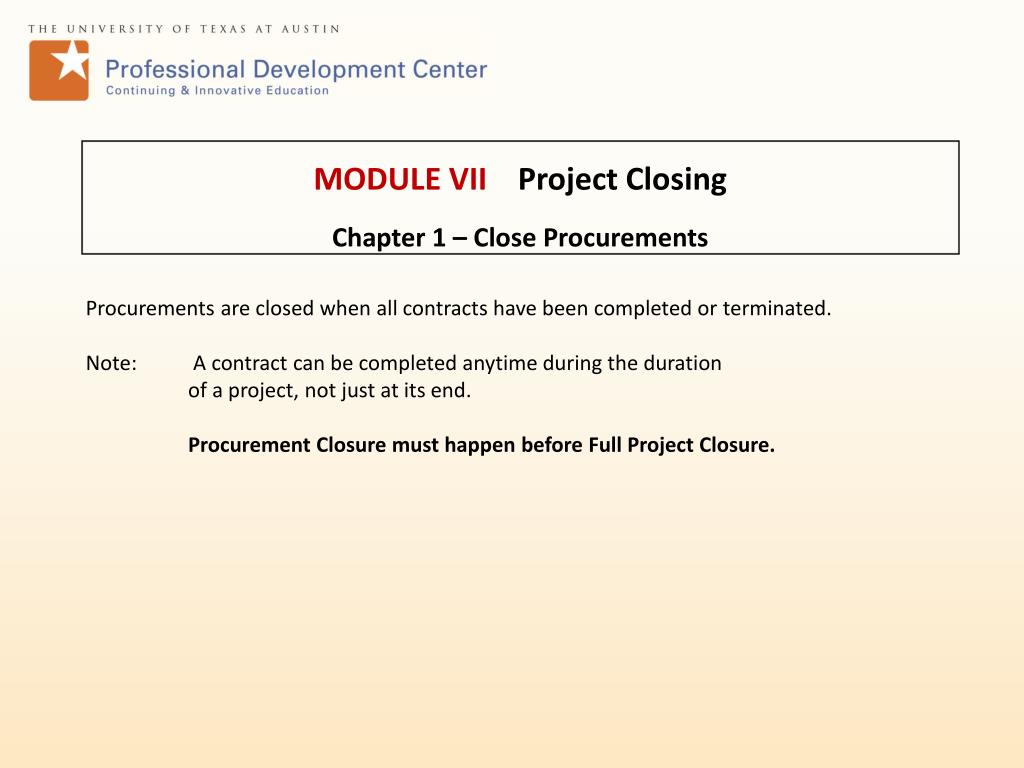 THE UNIVERSITY OF TEXAS AT AUSTIN
Professional Development Center
Continuing & Innovative Education

MODULE VII Project Closing

Chapter 1 – Close Procurements

Procurements are closed when all contracts have been completed or terminated.

Note: A contract can be completed anytime during the duration of a project, not just at its end.

Procurement Closure must happen before Full Project Closure.